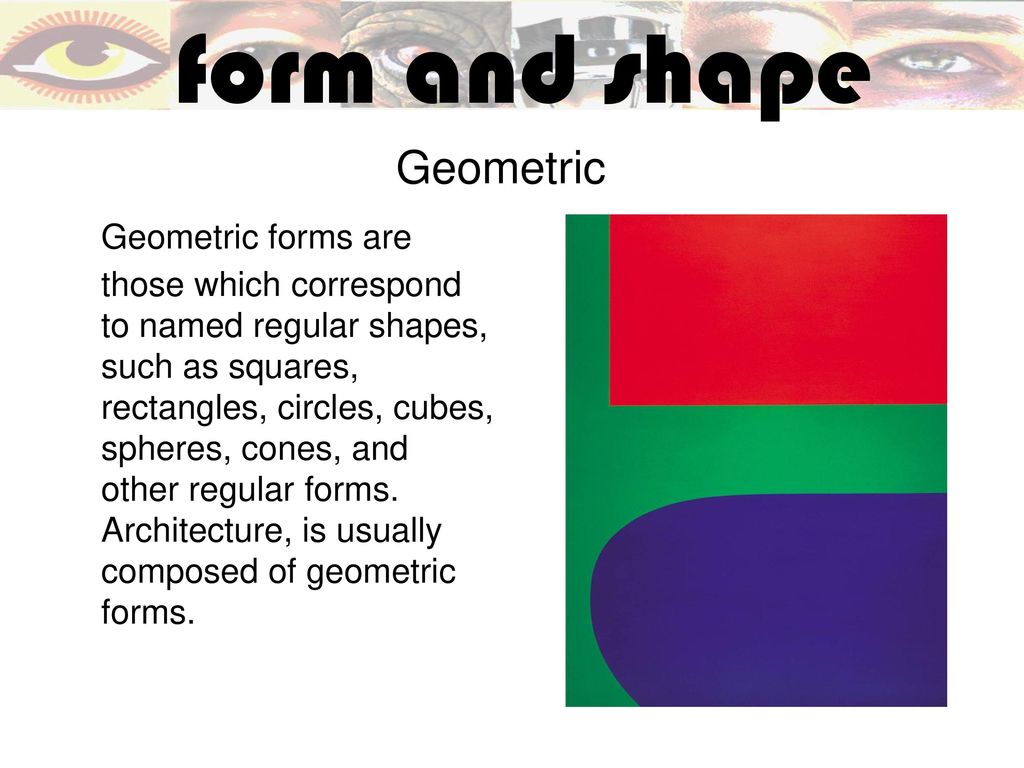 form and shape

Geometric

Geometric forms are

those which correspond to named regular shapes, such as squares, rectangles, circles, cubes, spheres, cones, and other regular forms. Architecture, is usually composed of geometric forms.